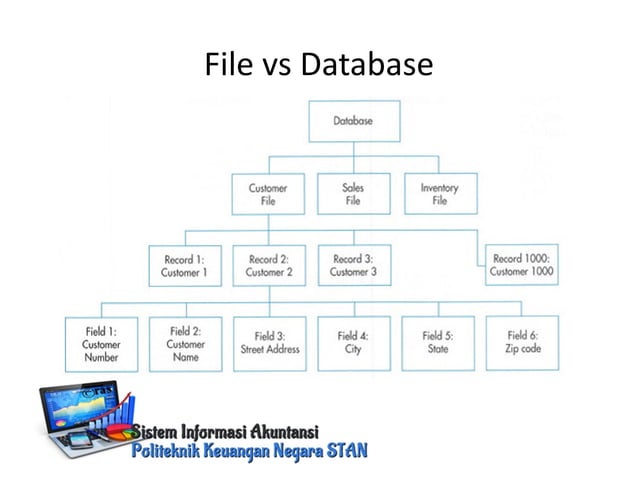 File vs Database

Database

Customer File

Sales File

Inventory File

Record 1: Customer 1

Record 2: Customer 2

Record 3: Customer 3

Record 1000: Customer 1000

Field 1: Customer Number

Field 2: Customer Name

Field 3: Street Address

Field 4: City

Field 5: State

Field 6: Zip code

Sistem Informasi Akuntansi
Politeknik Keuangan Negara STAN